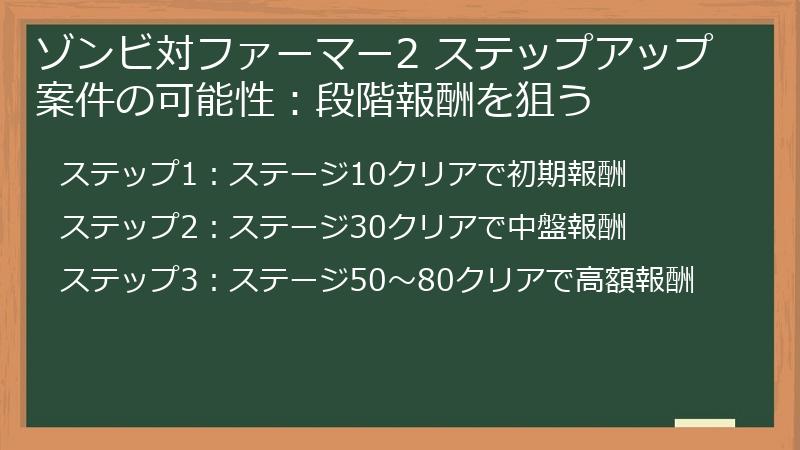 ゾンビ対ファーマー2 ステップアップ案件の可能性：段階報酬を狙う

ステップ1：ステージ10クリアで初期報酬

ステップ2：ステージ30クリアで中盤報酬

ステップ3：ステージ50～80クリアで高額報酬